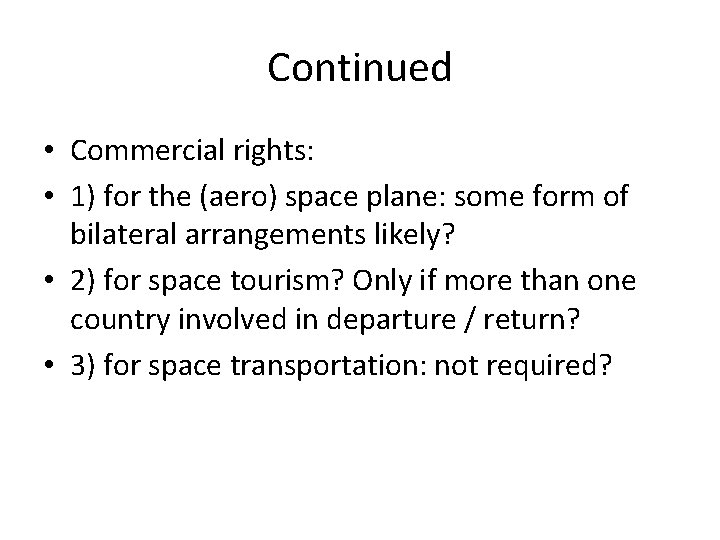 Continued

• Commercial rights:

• 1) for the (aero) space plane: some form of bilateral arrangements likely?

• 2) for space tourism? Only if more than one country involved in departure / return?

• 3) for space transportation: not required?